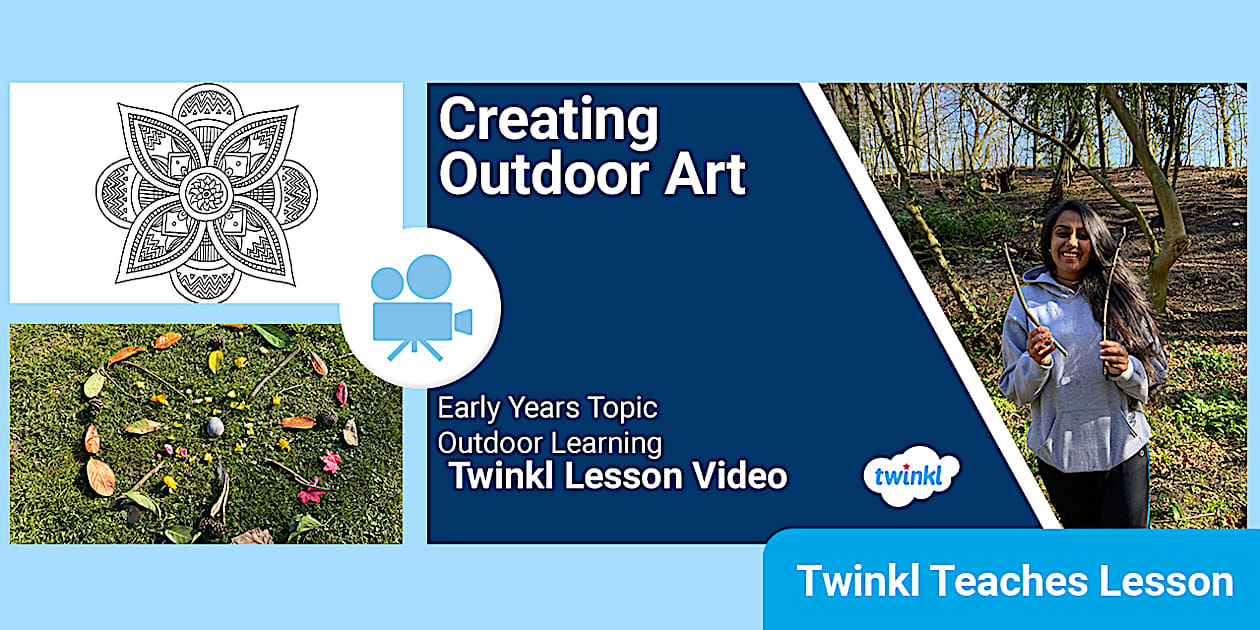 Creating Outdoor Art

Early Years Topic
Outdoor Learning
Twinkl Lesson Video

twinkl

Twinkl Teaches Lesson